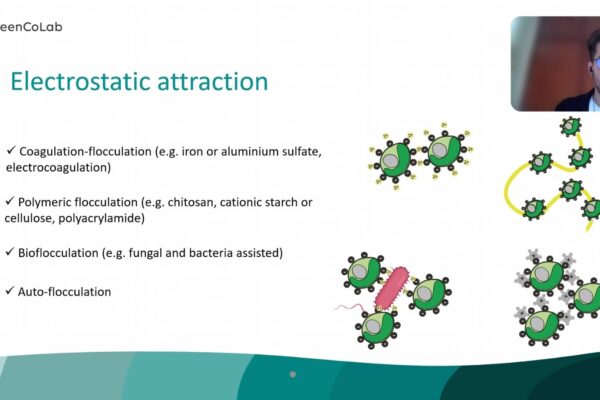 eenCoLab

Electrostatic attraction

✓ Coagulation-flocculation (e.g. iron or aluminium sulfate, electrocoagulation)

✓ Polymeric flocculation (e.g. chitosan, cationic starch or cellulose, polyacrylamide)

✓ Bioflocculation (e.g. fungal and bacteria assisted)

✓ Auto-flocculation